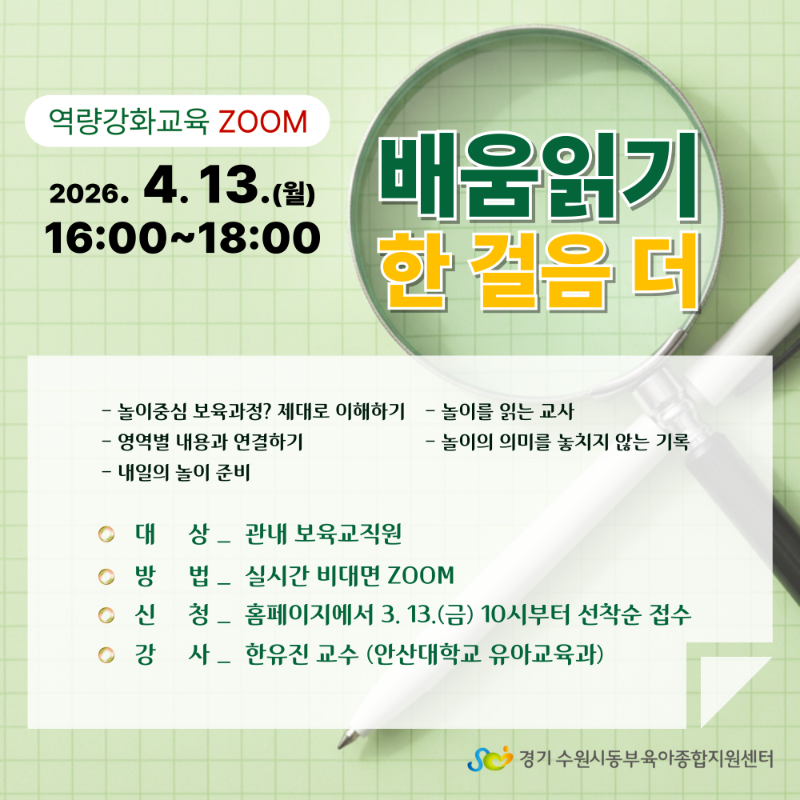 역량강화교육 ZOOM

2026. 4. 13.(월)
16:00~18:00

배움읽기
한 걸음 더

- 놀이중심 보육과정? 제대로 이해하기
- 영역별 내용과 연결하기
- 내일의 놀이 준비

- 놀이를 읽는 교사
- 놀이의 의미를 놓치지 않는 기록

대 상 _ 관내 보육교직원
방 법 _ 실시간 비대면 ZOOM
신 청 _ 홈페이지에서 3. 13.(금) 10시부터 선착순 접수
강 사 _ 한유진 교수 (안산대학교 유아교육과)

경기 수원시동부육아종합지원센터